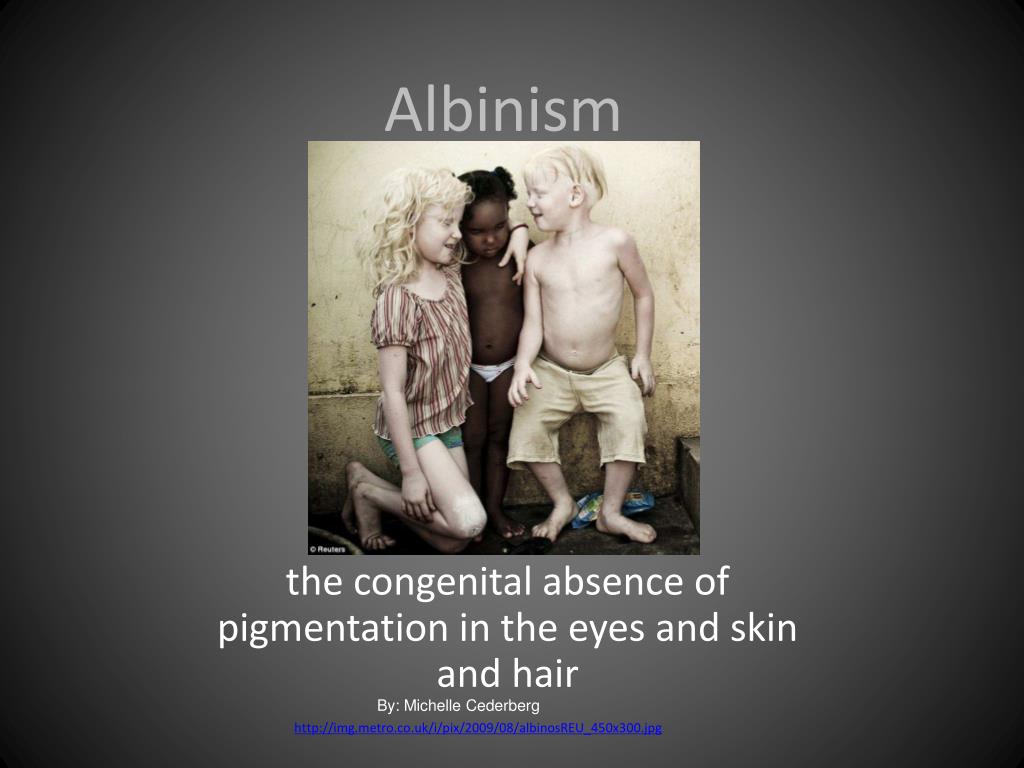 Albinism

© Reuters

the congenital absence of pigmentation in the eyes and skin and hair

By: Michelle Cederberg

http://img.metro.co.uk/i/pix/2009/08/albinosREU_450x300.jpg